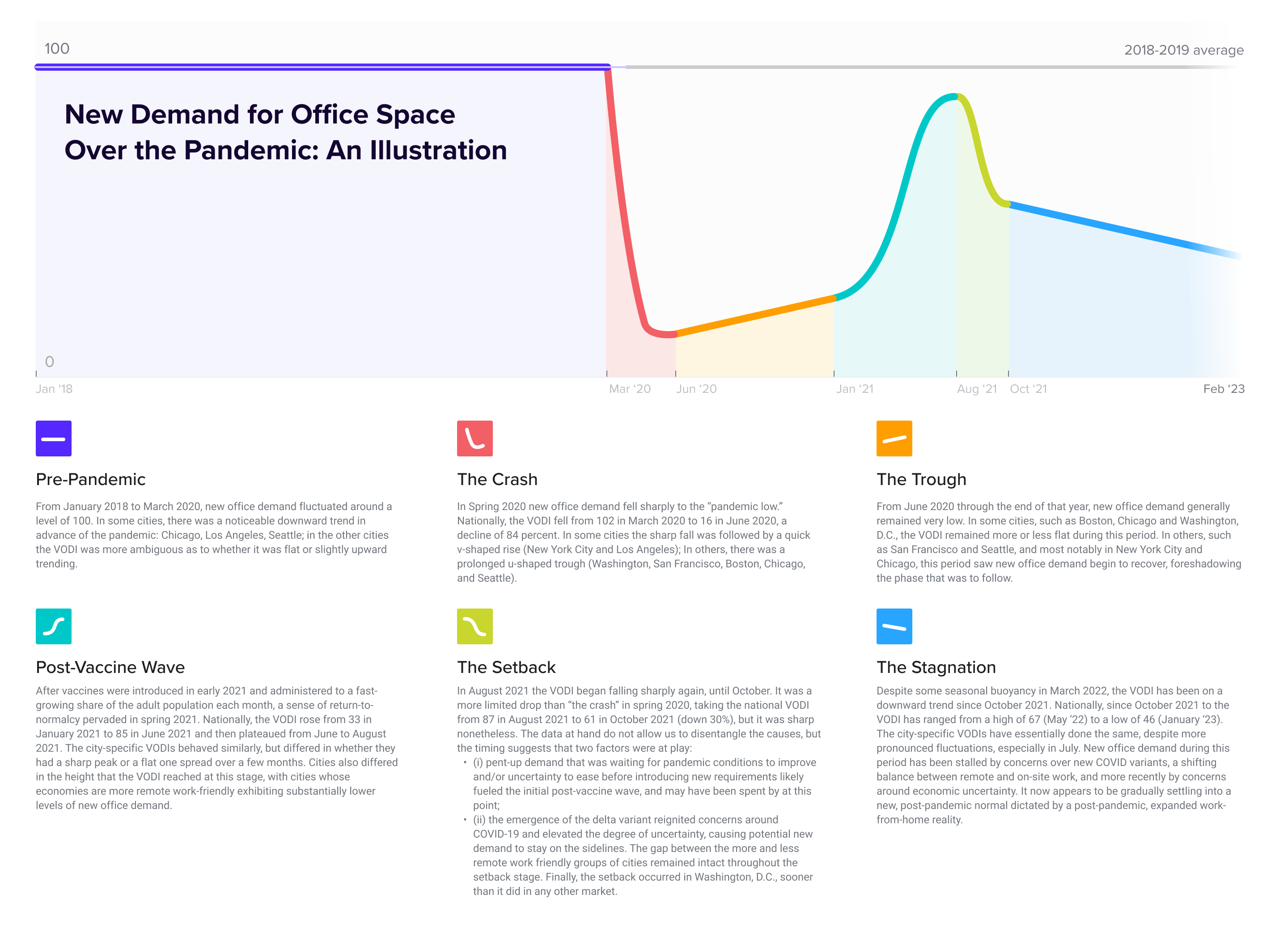 100

2018-2019 average

New Demand for Office Space Over the Pandemic: An Illustration

0

Jan '18

Mar '20

Jun '20

Jan '21

Aug '21

Oct '21

Feb '23

Pre-Pandemic

From January 2018 to March 2020, new office demand fluctuated around a level of 100. In some cities, there was a noticeable downward trend in advance of the pandemic: Chicago, Los Angeles, Seattle; in the other cities the VODI was more ambiguous as to whether it was flat or slightly upward trending.

The Crash

In Spring 2020 new office demand fell sharply to the "pandemic low." Nationally, the VODI fell from 102 in March 2020 to 16 in June 2020, a decline of 84 percent. In some cities the sharp fall was followed by a quick v-shaped rise (New York City and Los Angeles); In others, there was a prolonged u-shaped trough (Washington, San Francisco, Boston, Chicago, and Seattle).

The Trough

From June 2020 through the end of that year, new office demand generally remained very low. In some cities, such as Boston, Chicago and Washington, D.C., the VODI remained more or less flat during this period. In others, such as San Francisco and Seattle, and most notably in New York City and Chicago, this period saw new office demand begin to recover, foreshadowing the phase that was to follow.

Post-Vaccine Wave

After vaccines were introduced in early 2021 and administered to a fast-growing share of the adult population each month, a sense of return-to-normalcy pervaded in spring 2021. Nationally, the VODI rose from 33 in January 2021 to 85 in June 2021 and then plateaued from June to August 2021. The city-specific VODIs behaved similarly, but differed in whether they had a sharp peak or a flat one spread over a few months. Cities also differed in the height that the VODI reached at this stage, with cities whose economies are more remote work-friendly exhibiting substantially lower levels of new office demand.

The Setback

In August 2021 the VODI began falling sharply again, until October. It was a more limited drop than "the crash" in spring 2020, taking the national VODI from 87 in August 2021 to 61 in October 2021 (down 30%), but it was sharp nonetheless. The data at hand do not allow us to disentangle the causes, but the timing suggests that two factors were at play:
• (i) pent-up demand that was waiting for pandemic conditions to improve and/or uncertainty to ease before introducing new requirements likely fueled the initial post-vaccine wave, and may have been spent by at this point;
• (ii) the emergence of the delta variant reignited concerns around COVID-19 and elevated the degree of uncertainty, causing potential new demand to stay on the sidelines. The gap between the more and less remote work friendly groups of cities remained intact throughout the setback stage. Finally, the setback occurred in Washington, D.C., sooner than it did in any other market.

The Stagnation

Despite some seasonal buoyancy in March 2022, the VODI has been on a downward trend since October 2021. Nationally, since October 2021 to the VODI has ranged from a high of 67 (May '22) to a low of 46 (January '23). The city-specific VODIs have essentially done the same, despite more pronounced fluctuations, especially in July. New office demand during this period has been stalled by concerns over new COVID variants, a shifting balance between remote and on-site work, and more recently by concerns around economic uncertainty. It now appears to be gradually settling into a new, post-pandemic normal dictated by a post-pandemic, expanded work-from-home reality.